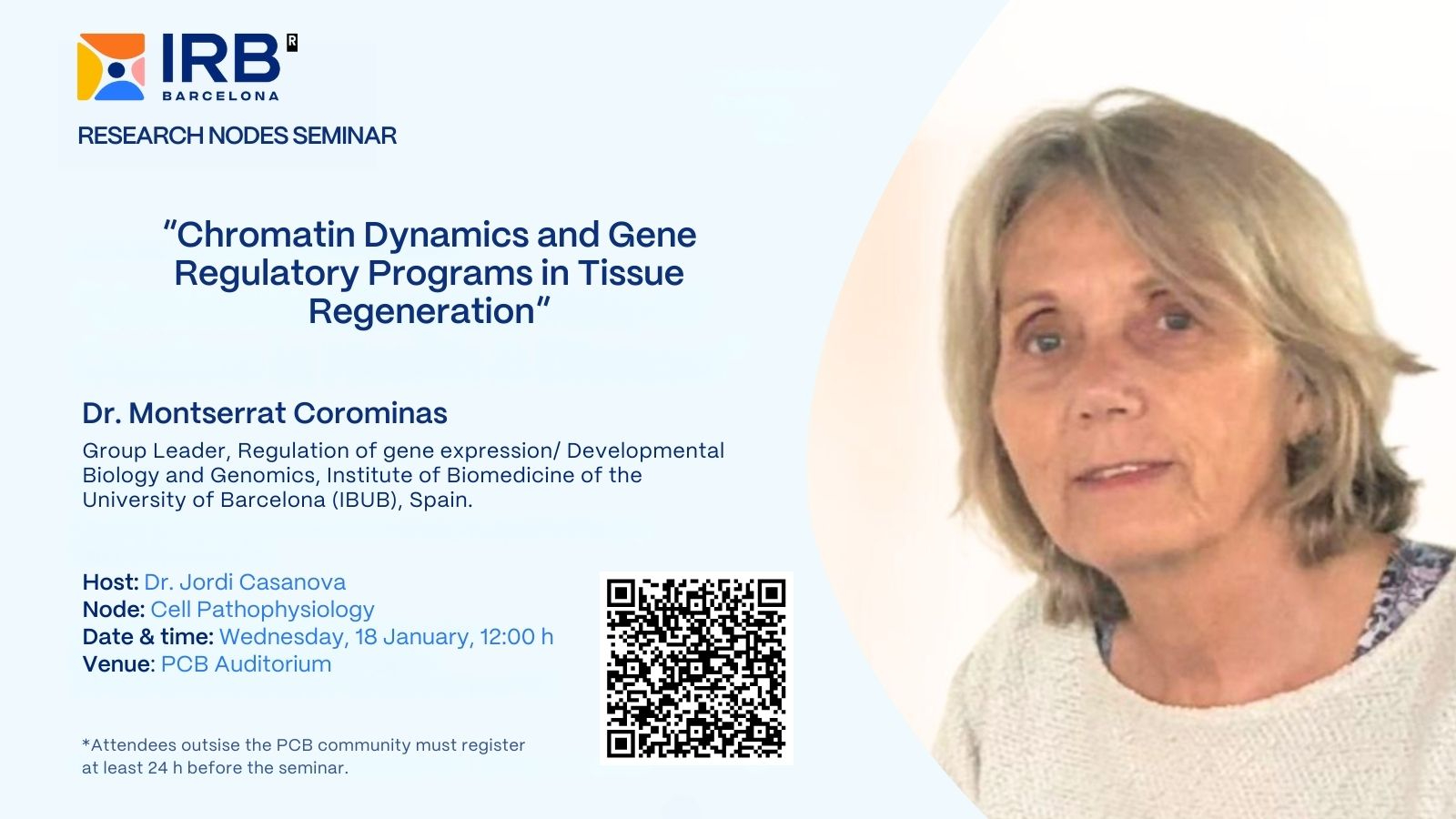 IRB R
BARCELONA

RESEARCH NODES SEMINAR

"Chromatin Dynamics and Gene Regulatory Programs in Tissue Regeneration"

Dr. Montserrat Corominas

Group Leader, Regulation of gene expression/ Developmental Biology and Genomics, Institute of Biomedicine of the University of Barcelona (IBUB), Spain.

Host: Dr. Jordi Casanova
Node: Cell Pathophysiology
Date & time: Wednesday, 18 January, 12:00 h
Venue: PCB Auditorium

*Attendees outsise the PCB community must register at least 24 h before the seminar.